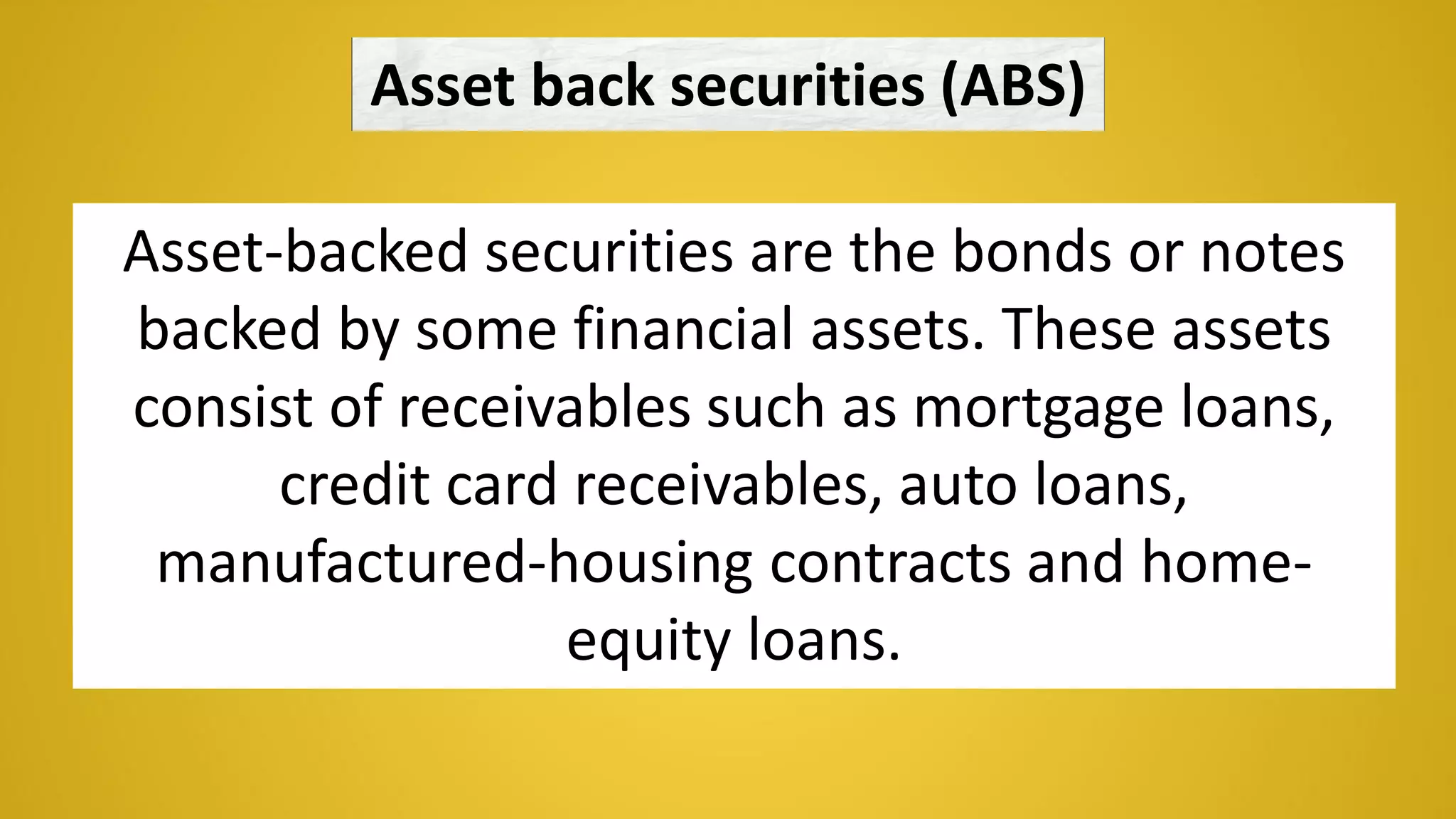 Asset back securities (ABS)

Asset-backed securities are the bonds or notes backed by some financial assets. These assets consist of receivables such as mortgage loans, credit card receivables, auto loans, manufactured-housing contracts and home-equity loans.